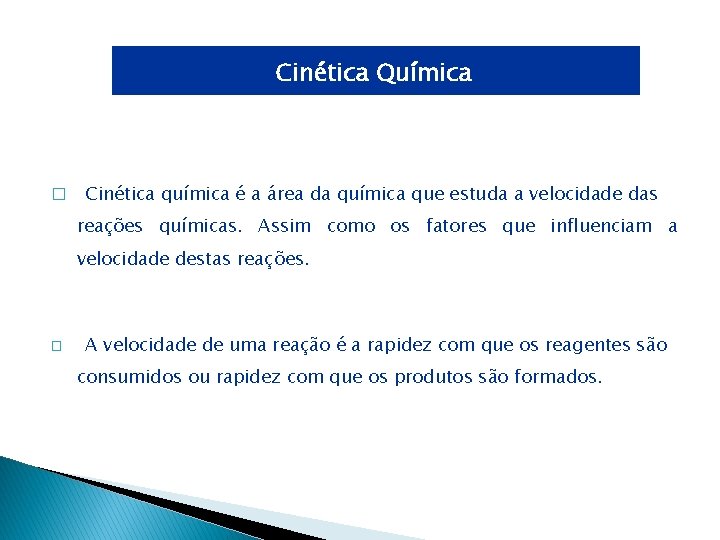 Cinética Química

□ Cinética química é a área da química que estuda a velocidade das reações químicas. Assim como os fatores que influenciam a velocidade destas reações.

□ A velocidade de uma reação é a rapidez com que os reagentes são consumidos ou rapidez com que os produtos são formados.